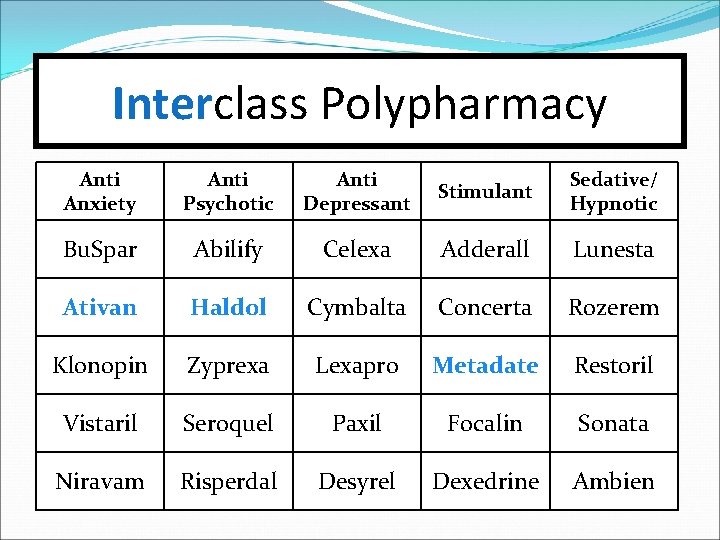 Interclass Polypharmacy

| Anti Anxiety | Anti Psychotic | Anti Depressant | Stimulant | Sedative/ Hypnotic |
|---|---|---|---|---|
| BuSpar | Abilify | Celexa | Adderall | Lunesta |
| Ativan | Haldol | Cymbalta | Concerta | Rozerem |
| Klonopin | Zyprexa | Lexapro | Metadate | Restoril |
| Vistaril | Seroquel | Paxil | Focalin | Sonata |
| Niravam | Risperdal | Desyrel | Dexedrine | Ambien |